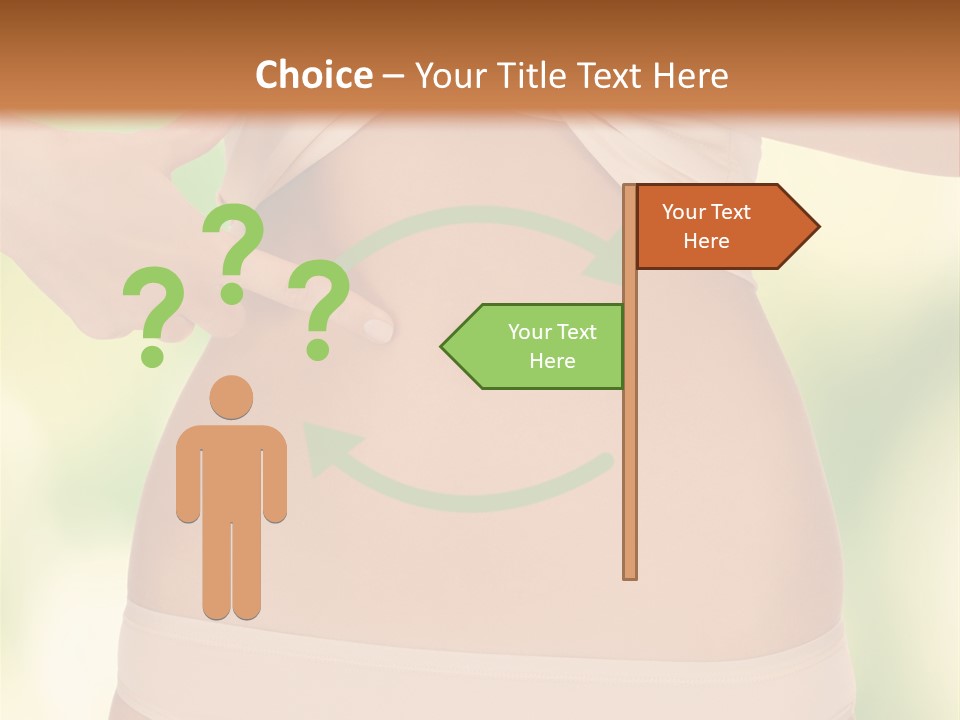 Choice – Your Title Text Here

? ? ?

Your Text Here

Your Text Here